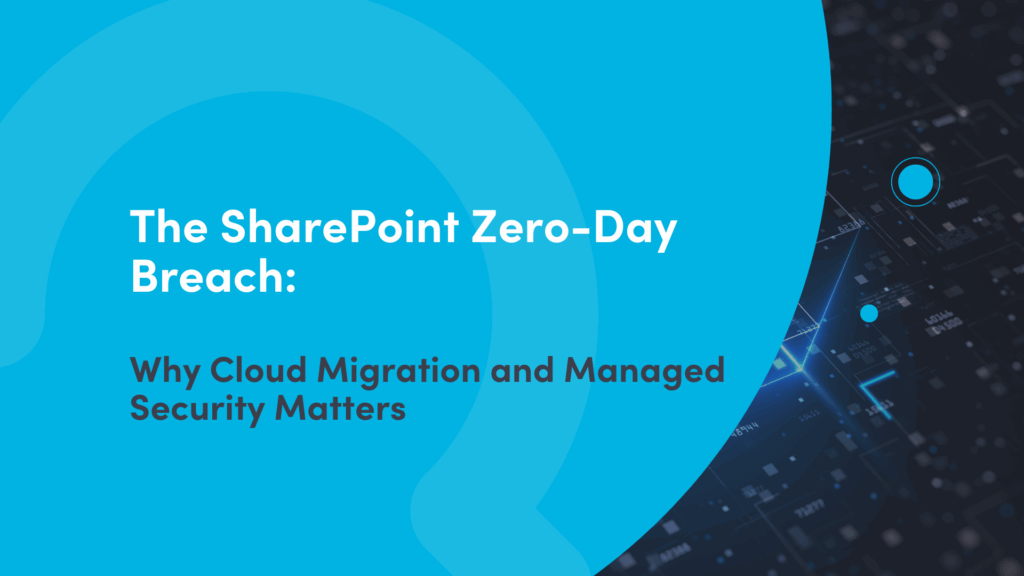 The SharePoint Zero-Day Breach:

Why Cloud Migration and Managed Security Matters